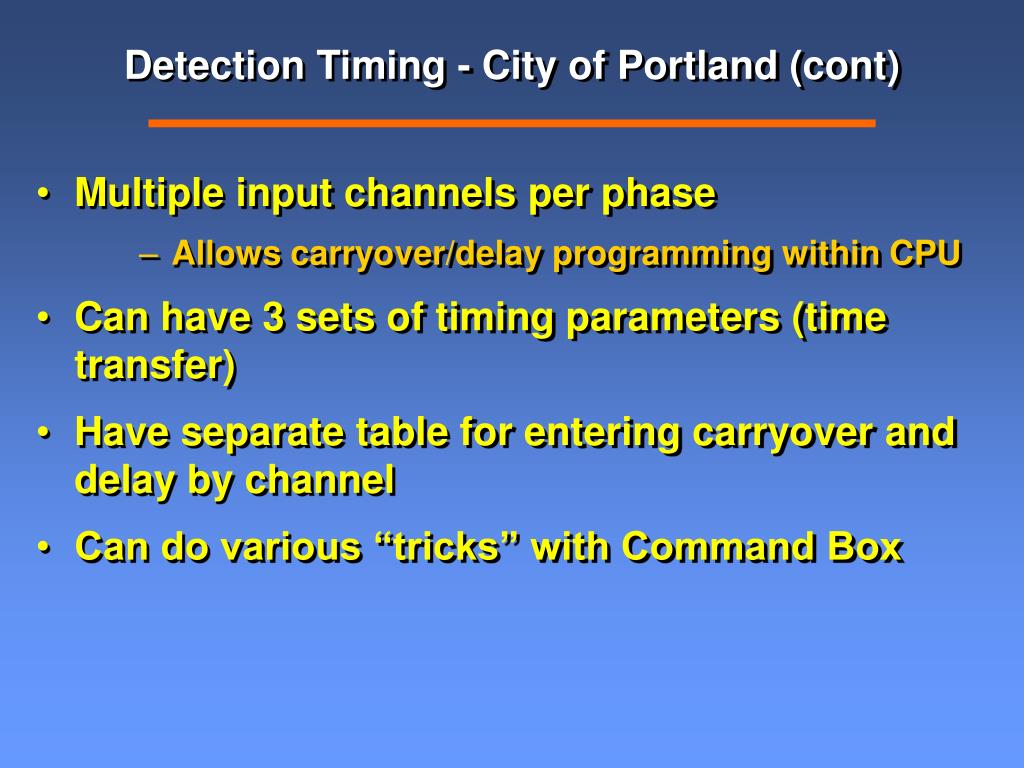 Detection Timing - City of Portland (cont)

• Multiple input channels per phase
– Allows carryover/delay programming within CPU
• Can have 3 sets of timing parameters (time transfer)
• Have separate table for entering carryover and delay by channel
• Can do various “tricks” with Command Box